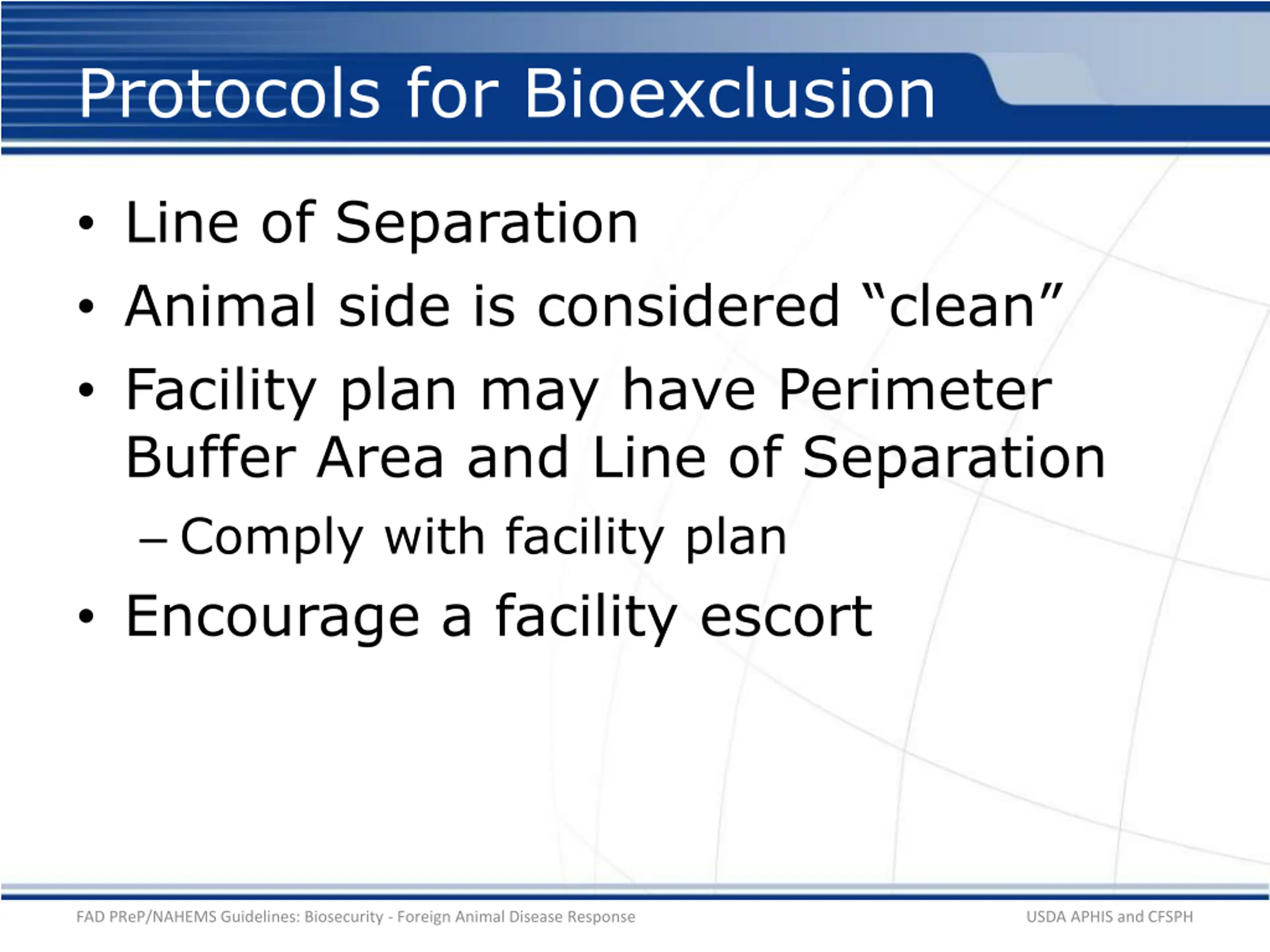 Protocols for Bioexclusion

• Line of Separation
• Animal side is considered “clean”
• Facility plan may have Perimeter Buffer Area and Line of Separation
– Comply with facility plan
• Encourage a facility escort

FAD PReP/NAHEMS Guidelines: Biosecurity - Foreign Animal Disease Response

USDA APHIS and CFSPH